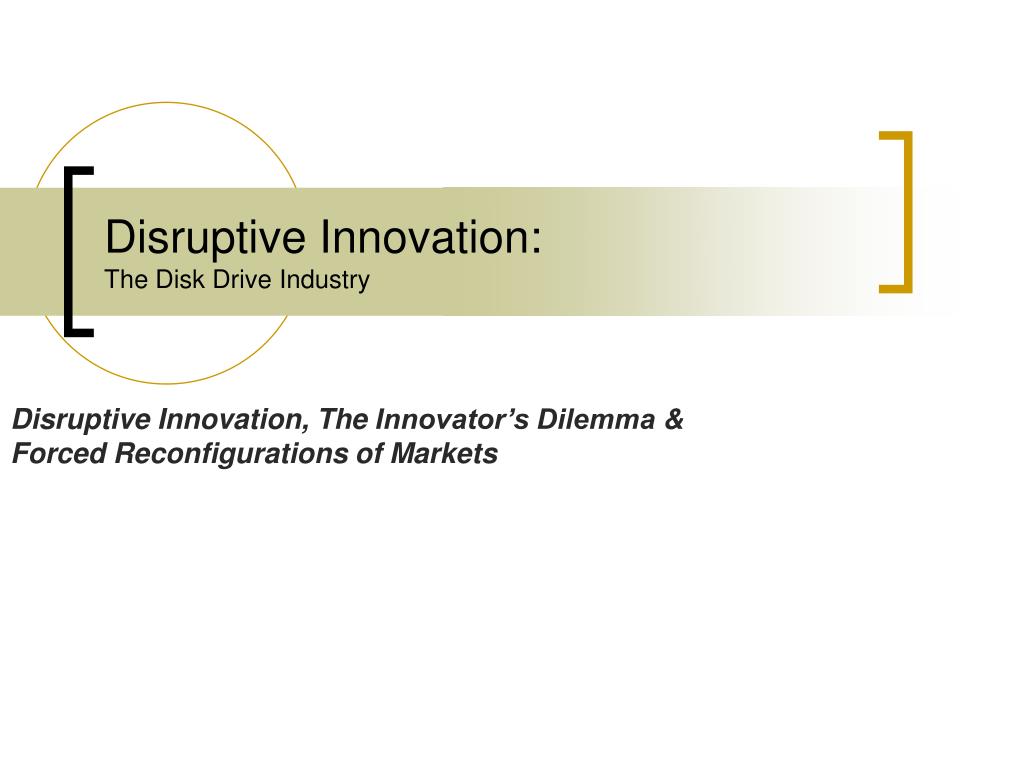 Disruptive Innovation:
The Disk Drive Industry

Disruptive Innovation, The Innovator’s Dilemma & Forced Reconfigurations of Markets